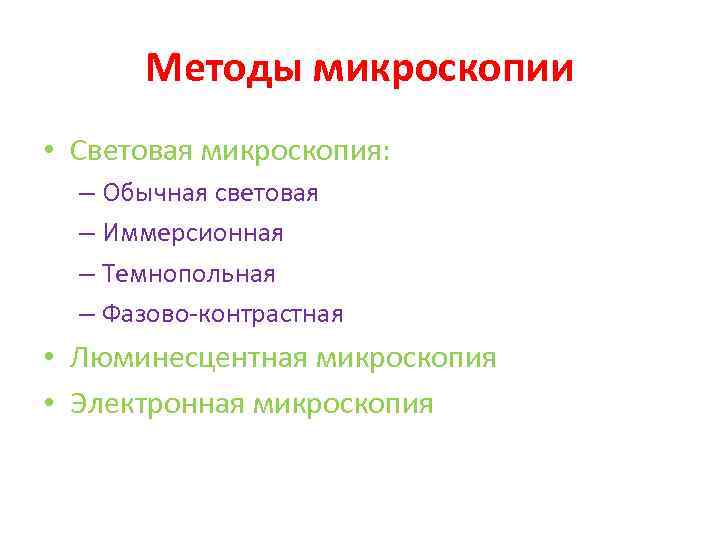 Методы микроскопии

• Световая микроскопия:
– Обычная световая
– Иммерсионная
– Темнопольная
– Фазово-контрастная
• Люминесцентная микроскопия
• Электронная микроскопия